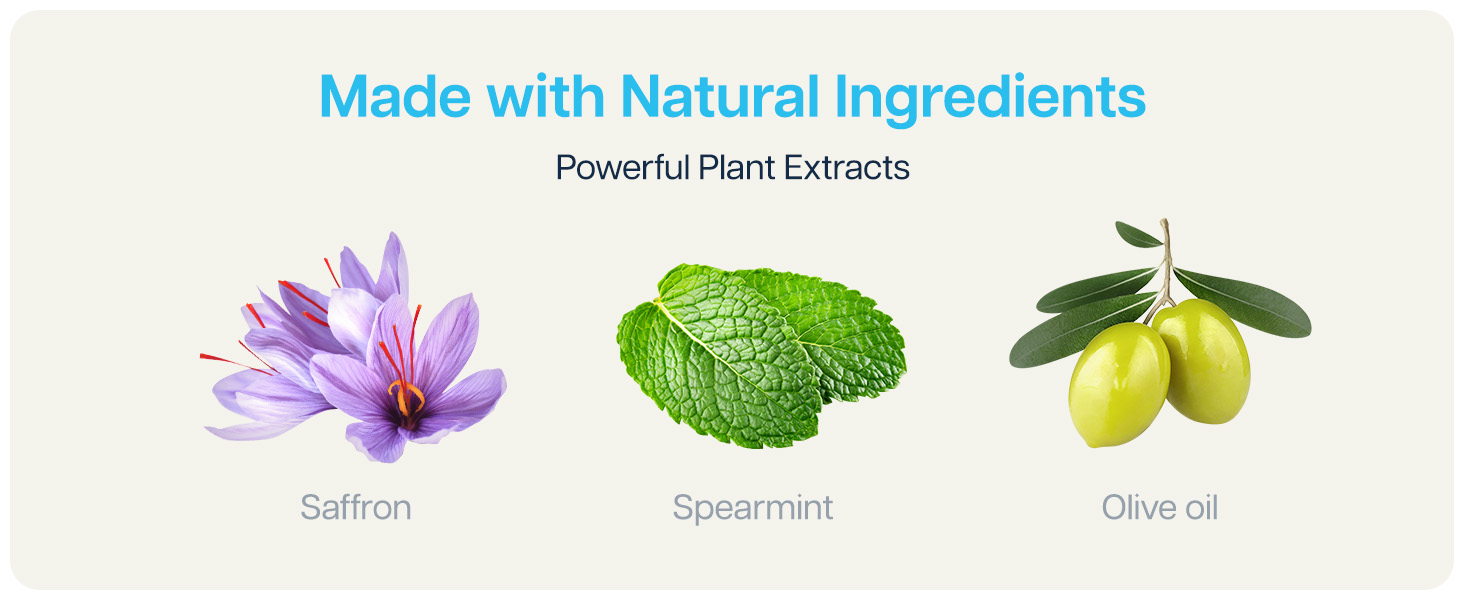 Made with Natural Ingredients

Powerful Plant Extracts

Saffron

Spearmint

Olive oil